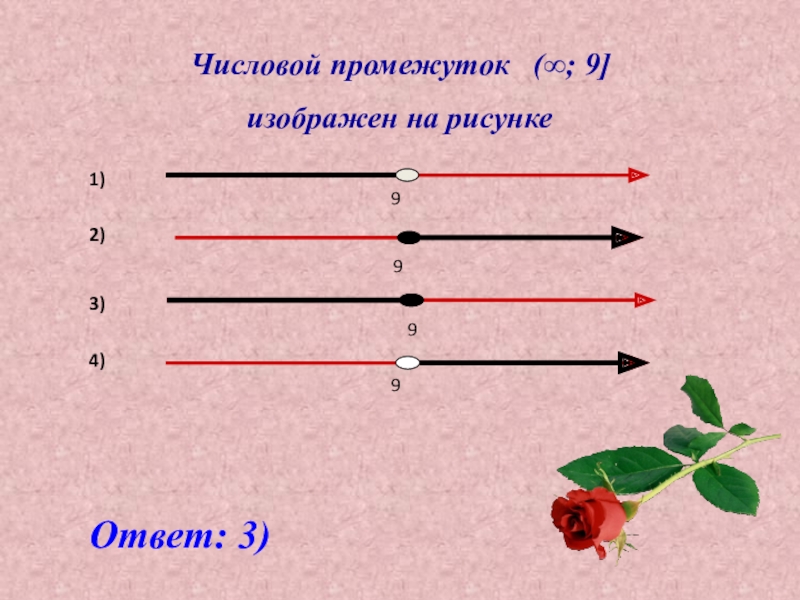 Числовой промежуток $(\infty; 9]$

изображен на рисунке

1)

9

2)

9

3)

9

4)

9

Ответ: 3)